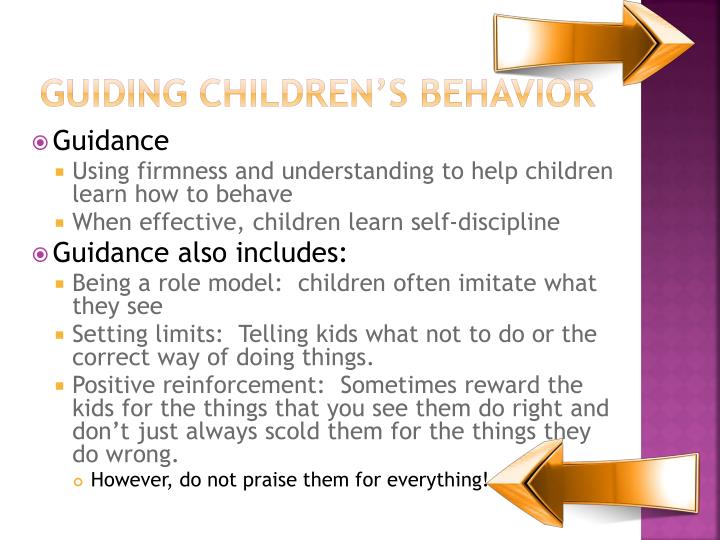 GUIDING CHILDREN'S BEHAVIOR

Guidance

Using firmness and understanding to help children learn how to behave

When effective, children learn self-discipline

Guidance also includes:

Being a role model: children often imitate what they see

Setting limits: Telling kids what not to do or the correct way of doing things.

Positive reinforcement: Sometimes reward the kids for the things that you see them do right and don't just always scold them for the things they do wrong.

However, do not praise them for everything!